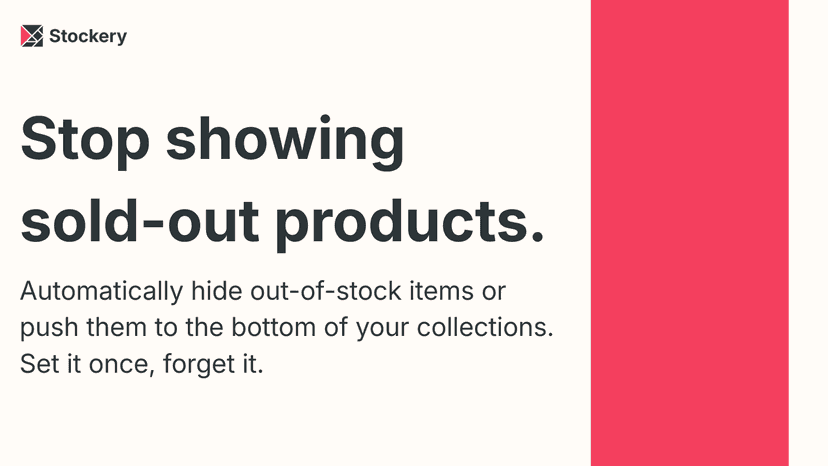 Stockery

Stop showing sold-out products.

Automatically hide out-of-stock items or push them to the bottom of your collections. Set it once, forget it.